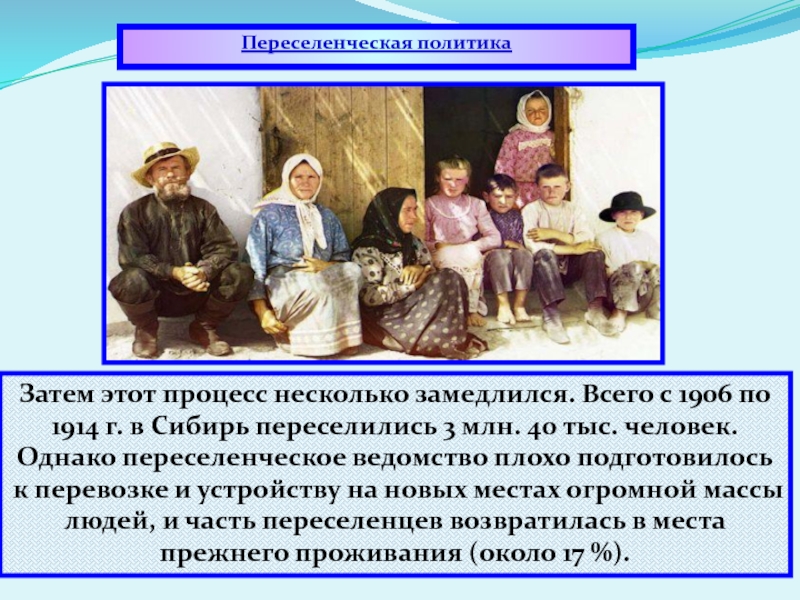 Переселенческая политика

Затем этот процесс несколько замедлился. Всего с 1906 по 1914 г. в Сибирь переселились 3 млн. 40 тыс. человек. Однако переселенческое ведомство плохо подготовилось к перевозке и устройству на новых местах огромной массы людей, и часть переселенцев возвратилась в места прежнего проживания (около 17 %).